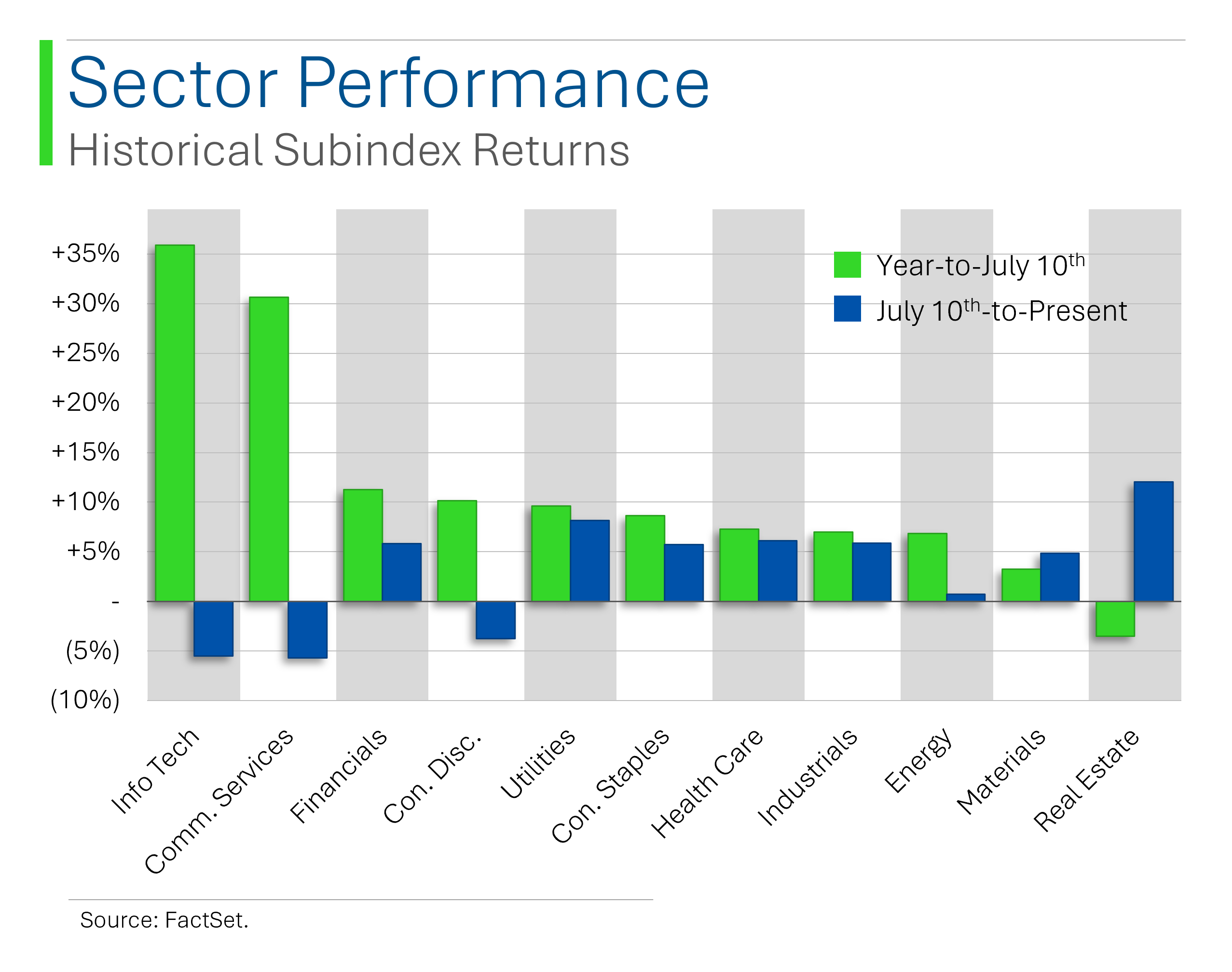 Sector Performance
Historical Subindex Returns

+35%
+30%
+25%
+20%
+15%
+10%
+5%
-
(5%)
(10%)

Year-to-July 10$^{th}$
July 10$^{th}$-to-Present

Info Tech
Comm. Services
Financials
Con. Disc.
Utilities
Con. Staples
Health Care
Industrials
Energy
Materials
Real Estate

Source: FactSet.